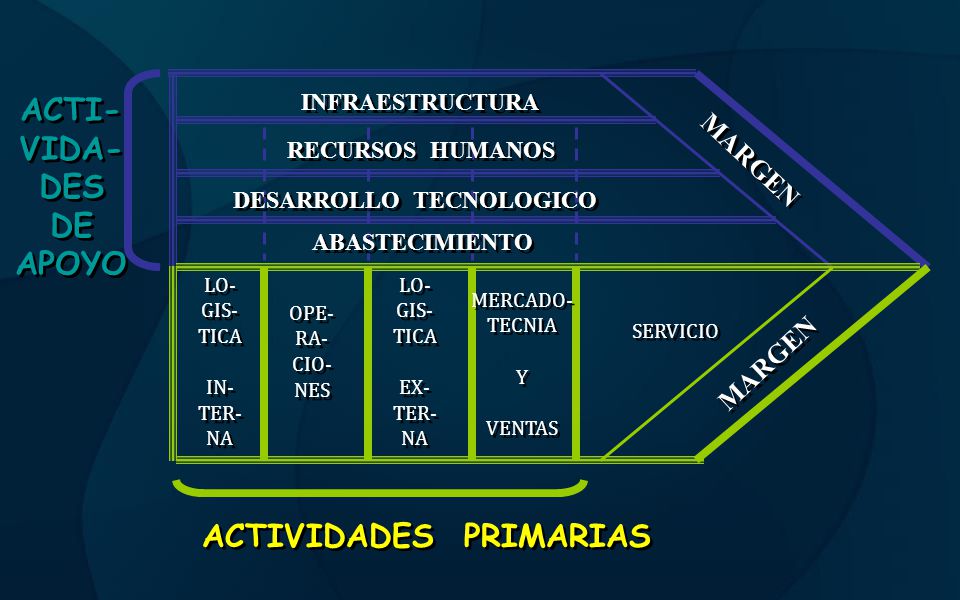 ACTIVIDADES DE APOYO

INFRAESTRUCTURA

RECURSOS HUMANOS

DESARROLLO TECNOLOGICO

ABASTECIMIENTO

MARGEN

LOGISTICA INTERNA

OPERACIONES

LOGISTICA EXTERNA

MERCADOTECNIA Y VENTAS

SERVICIO

MARGEN

ACTIVIDADES PRIMARIAS